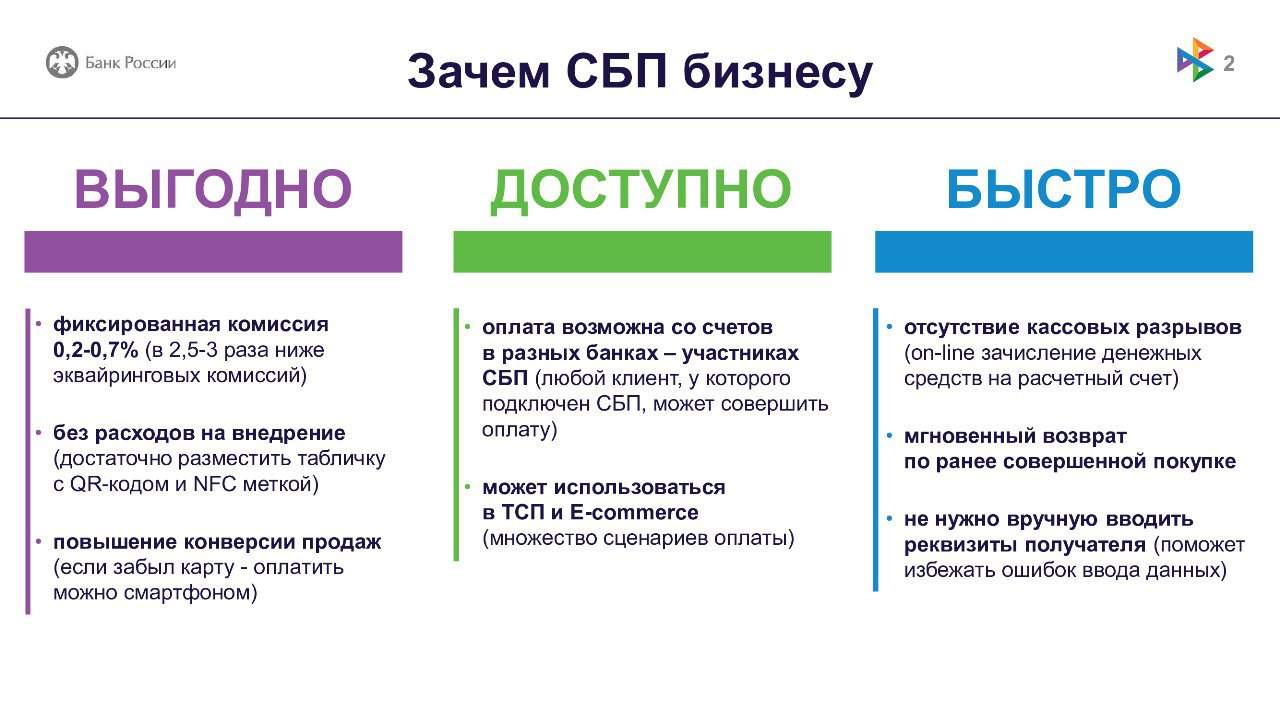 Банк России

Зачем СБП бизнесу

2

ВЫГОДНО

• фиксированная комиссия 0,2-0,7% (в 2,5-3 раза ниже эквайринговых комиссий)

• без расходов на внедрение (достаточно разместить табличку с QR-кодом и NFC меткой)

• повышение конверсии продаж (если забыл карту - оплатить можно смартфоном)

ДОСТУПНО

• оплата возможна со счетов в разных банках – участниках СБП (любой клиент, у которого подключен СБП, может совершить оплату)

• может использоваться в ТСП и E-commerce (множество сценариев оплаты)

БЫСТРО

• отсутствие кассовых разрывов (on-line зачисление денежных средств на расчетный счет)

• мгновенный возврат по ранее совершенной покупке

• не нужно вручную вводить реквизиты получателя (поможет избежать ошибок ввода данных)